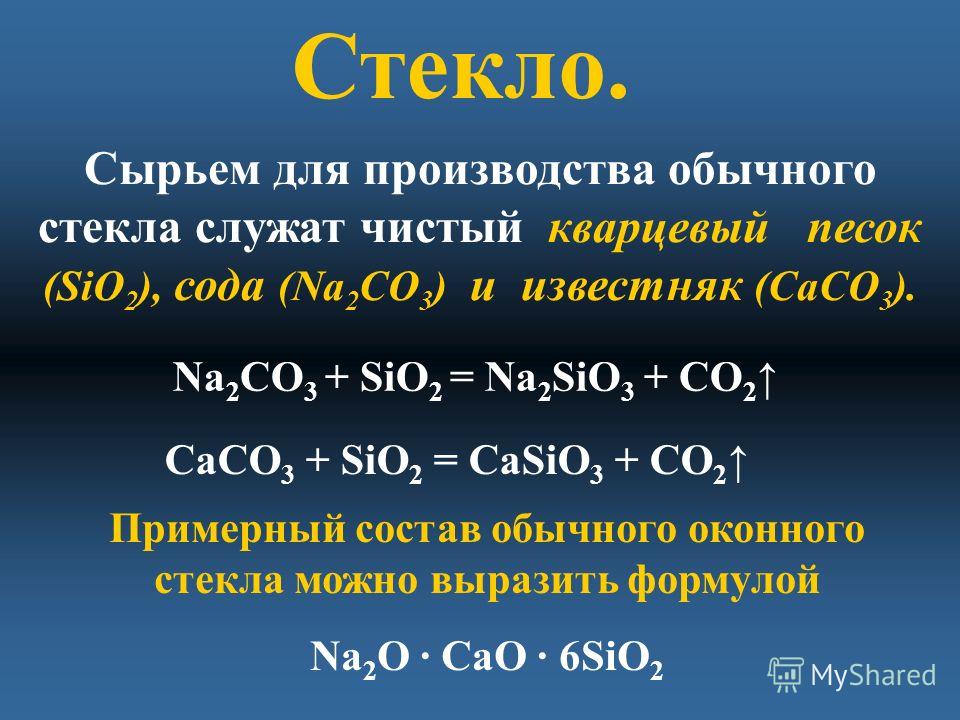 Стекло.

Сырьем для производства обычного стекла служат чистый кварцевый песок ($SiO_2$), сода ($Na_2CO_3$) и известняк ($CaCO_3$).

$Na_2CO_3 + SiO_2 = Na_2SiO_3 + CO_2\uparrow$

$CaCO_3 + SiO_2 = CaSiO_3 + CO_2\uparrow$

Примерный состав обычного оконного стекла можно выразить формулой

$Na_2O \cdot CaO \cdot 6SiO_2$

MyShared